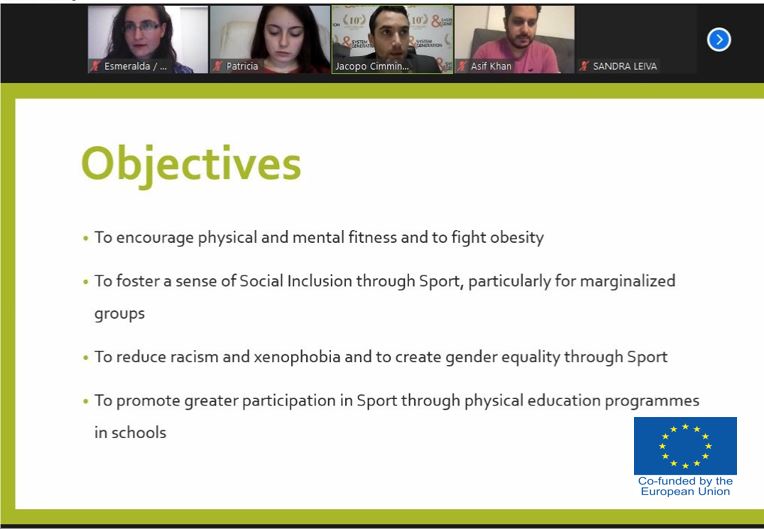 Esmeralda / ...
Patricia
Jacopo Cimmin...
Asif Khan
SANDRA LEIVA

Objectives

• To encourage physical and mental fitness and to fight obesity

• To foster a sense of Social Inclusion through Sport, particularly for marginalized groups

• To reduce racism and xenophobia and to create gender equality through Sport

• To promote greater participation in Sport through physical education programmes in schools

Co-funded by the European Union